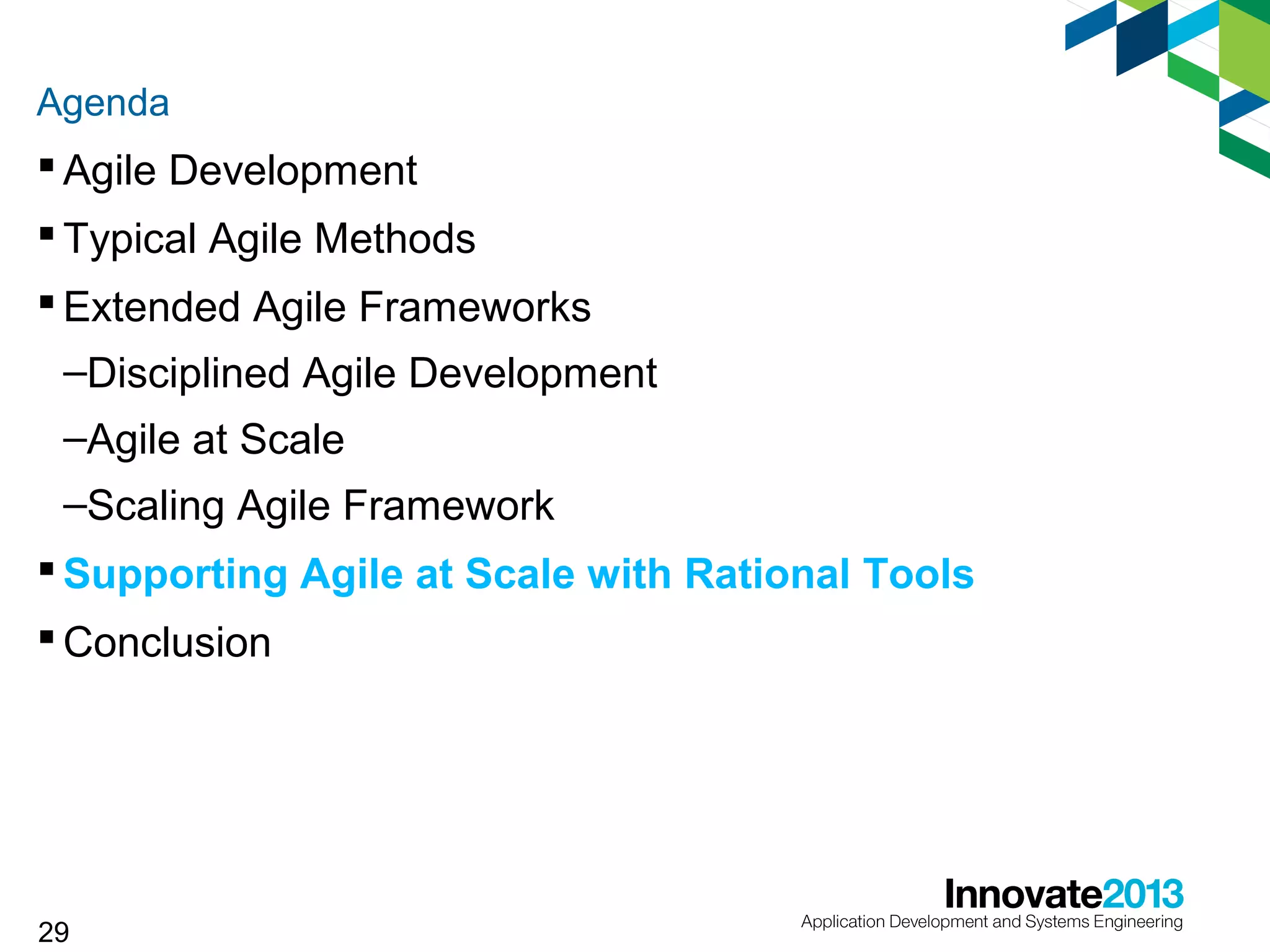 Agenda

▪ Agile Development

▪ Typical Agile Methods

▪ Extended Agile Frameworks

–Disciplined Agile Development

–Agile at Scale

–Scaling Agile Framework

▪ Supporting Agile at Scale with Rational Tools

▪ Conclusion

29

Innovate2013
Application Development and Systems Engineering